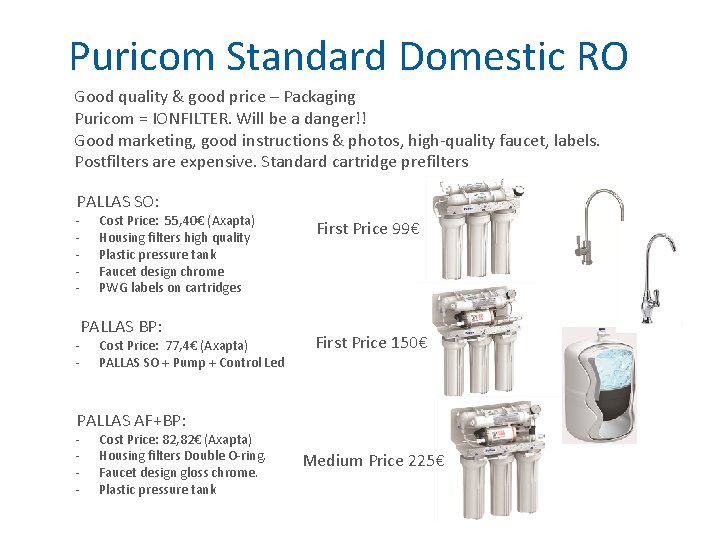 Puricom Standard Domestic RO

Good quality & good price – Packaging
Puricom = IONFILTER. Will be a danger!!
Good marketing, good instructions & photos, high-quality faucet, labels.
Postfilters are expensive. Standard cartridge prefilters

PALLAS SO:
- Cost Price: 55,40€ (Axapta)
- Housing filters high quality
- Plastic pressure tank
- Faucet design chrome
- PWG labels on cartridges

First Price 99€

PALLAS BP:
- Cost Price: 77,4€ (Axapta)
- PALLAS SO + Pump + Control Led

First Price 150€

PALLAS AF+BP:
- Cost Price: 82,82€ (Axapta)
- Housing filters Double O-ring.
- Faucet design gloss chrome.
- Plastic pressure tank

Medium Price 225€